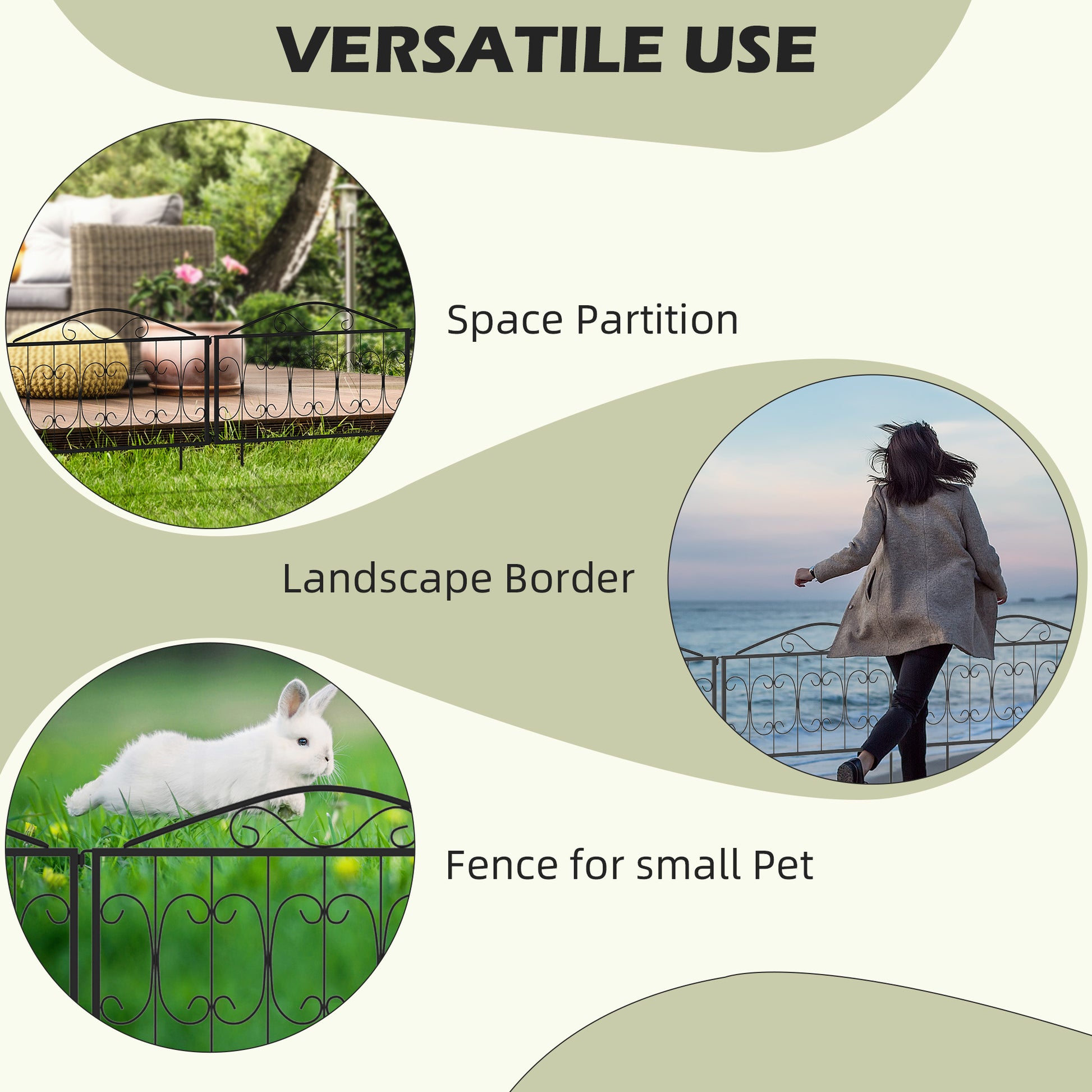 VERSATILE USE

Space Partition

Landscape Border

Fence for small Pet